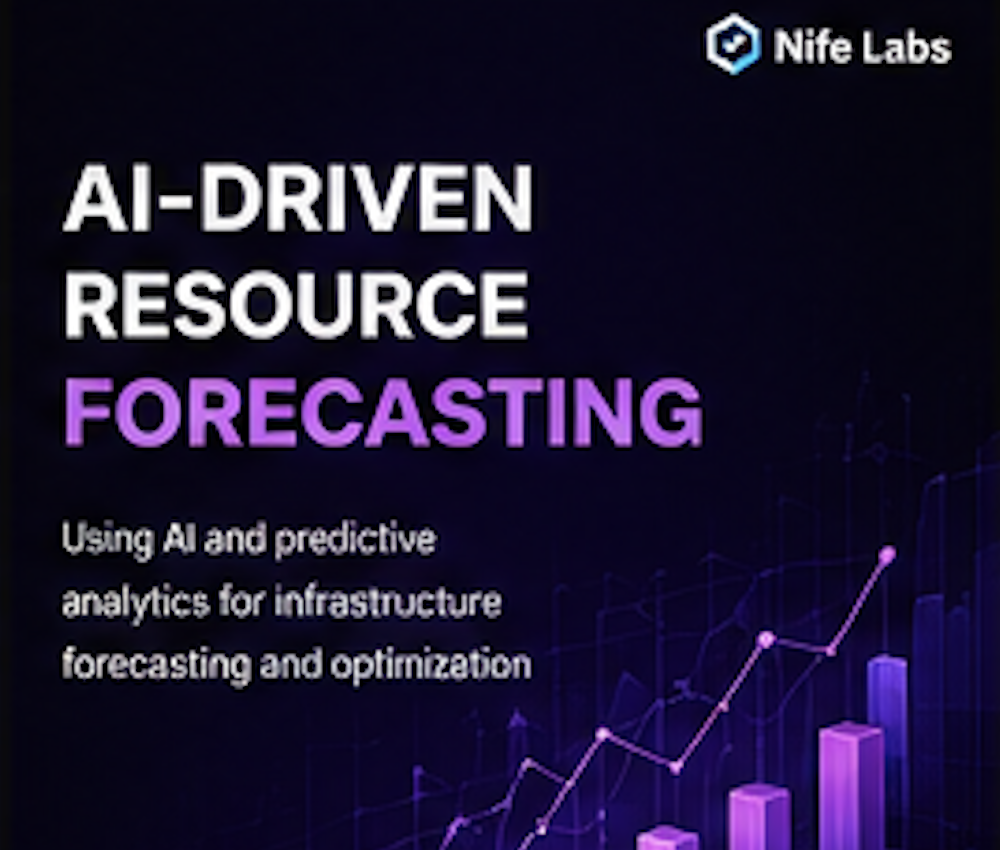 Nife Labs

AI-DRIVEN RESOURCE FORECASTING

Using AI and predictive analytics for infrastructure forecasting and optimization